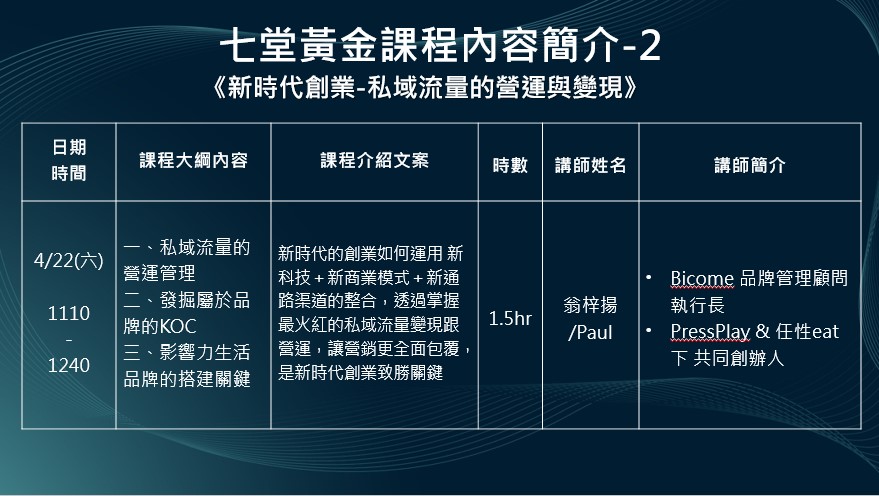 七堂黃金課程內容簡介-2

《新時代創業-私域流量的營運與變現》

| 日期 時間 | 課程大綱內容 | 課程介紹文案 | 時數 | 講師姓名 | 講師簡介 |
|---|---|---|---|---|---|
| 4/22(六) 1110 - 1240 | 一、私域流量的營運管理 二、發掘屬於品牌的KOC 三、影響力生活品牌的搭建關鍵 | 新時代的創業如何運用 新科技 + 新商業模式 + 新通路渠道的整合，透過掌握最火紅的私域流量變現跟營運，讓營銷更全面包覆，是新時代創業致勝關鍵 | 1.5hr | 翁梓揚 /Paul | • Bicome 品牌管理顧問執行長 • PressPlay & 任性eat下 共同創辦人 |